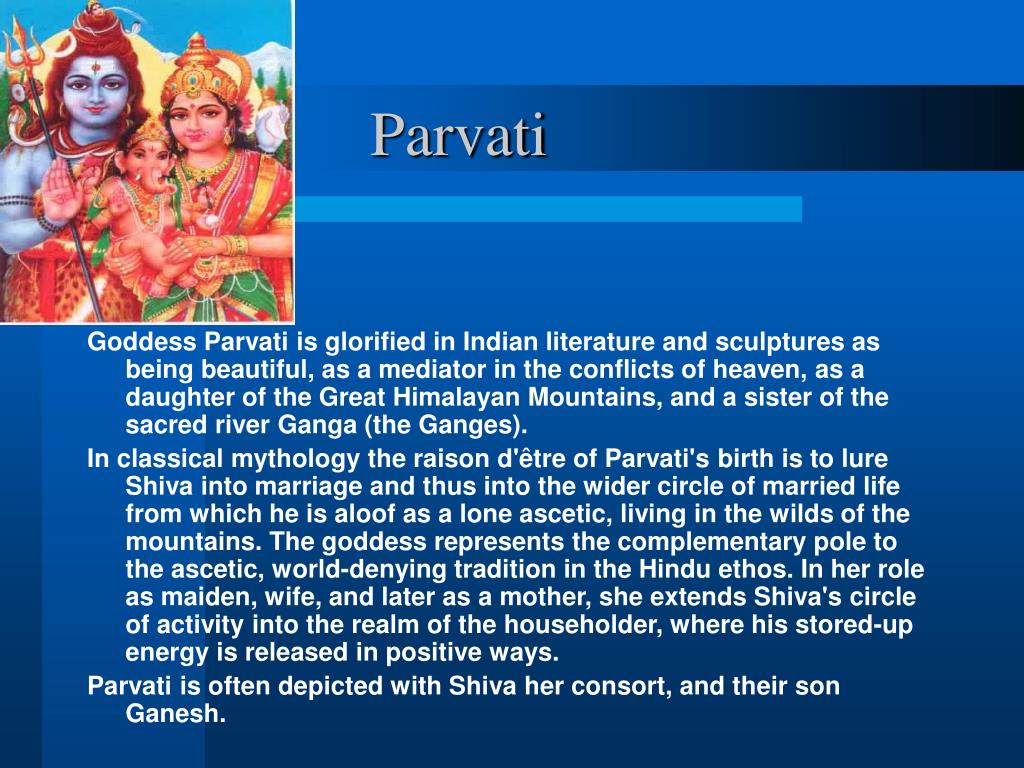 Parvati

Goddess Parvati is glorified in Indian literature and sculptures as being beautiful, as a mediator in the conflicts of heaven, as a daughter of the Great Himalayan Mountains, and a sister of the sacred river Ganga (the Ganges).

In classical mythology the raison d'être of Parvati's birth is to lure Shiva into marriage and thus into the wider circle of married life from which he is aloof as a lone ascetic, living in the wilds of the mountains. The goddess represents the complementary pole to the ascetic, world-denying tradition in the Hindu ethos. In her role as maiden, wife, and later as a mother, she extends Shiva's circle of activity into the realm of the householder, where his stored-up energy is released in positive ways.

Parvati is often depicted with Shiva her consort, and their son Ganesh.